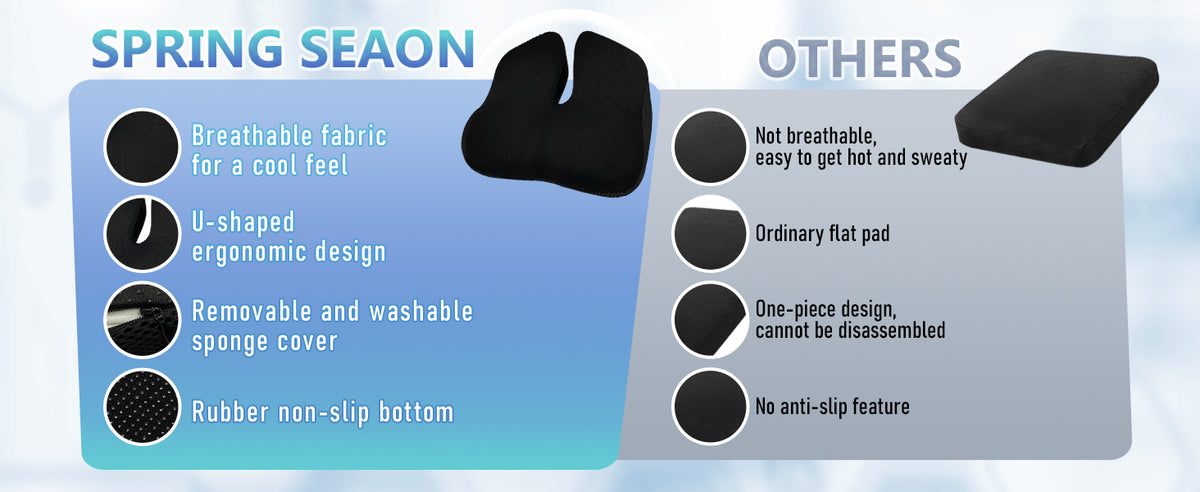 SPRING SEAON

Breathable fabric for a cool feel

U-shaped ergonomic design

Removable and washable sponge cover

Rubber non-slip bottom

OTHERS

Not breathable, easy to get hot and sweaty

Ordinary flat pad

One-piece design, cannot be disassembled

No anti-slip feature